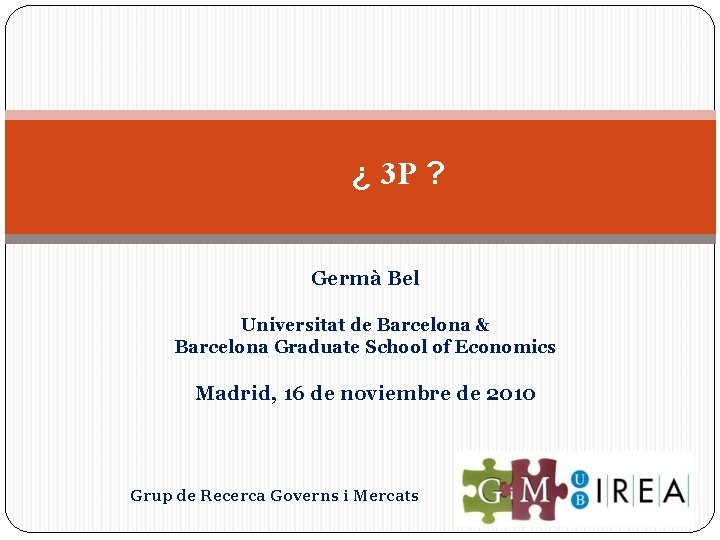 ¿ 3P ?

Germà Bel

Universitat de Barcelona &
Barcelona Graduate School of Economics

Madrid, 16 de noviembre de 2010

Grup de Recerca Governs i Mercats

GiM UB IREA